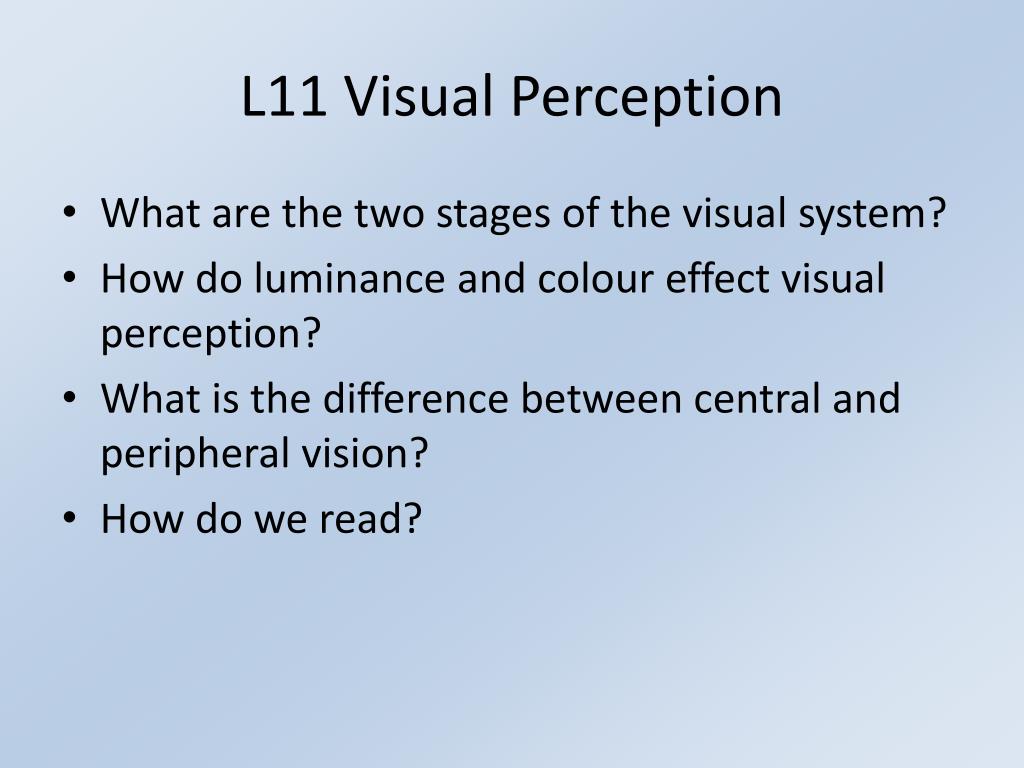 L11 Visual Perception

• What are the two stages of the visual system?
• How do luminance and colour effect visual perception?
• What is the difference between central and peripheral vision?
• How do we read?